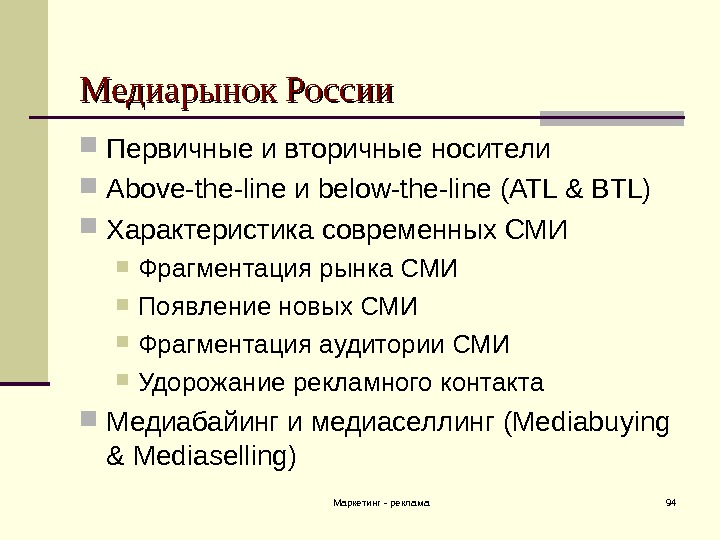 Медиарынок России

Первичные и вторичные носители
Above-the-line и below-the-line (ATL & BTL)
Характеристика современных СМИ
Фрагментация рынка СМИ
Появление новых СМИ
Фрагментация аудитории СМИ
Удорожание рекламного контакта
Медиабайинг и медиаселлинг (Mediabuying & Mediaselling)

Маркетинг - реклама

94